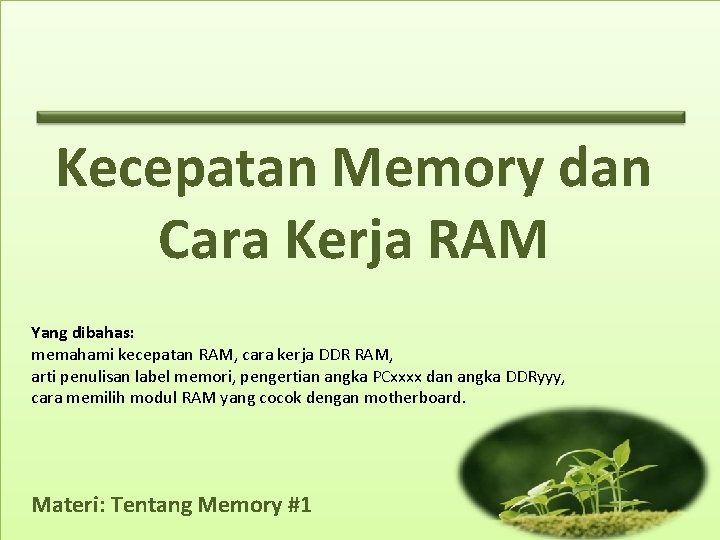 Kecepatan Memory dan Cara Kerja RAM

Yang dibahas:
memahami kecepatan RAM, cara kerja DDR RAM,
arti penulisan label memori, pengertian angka PCxxxx dan angka DDRyyy,
cara memilih modul RAM yang cocok dengan motherboard.

Materi: Tentang Memory #1